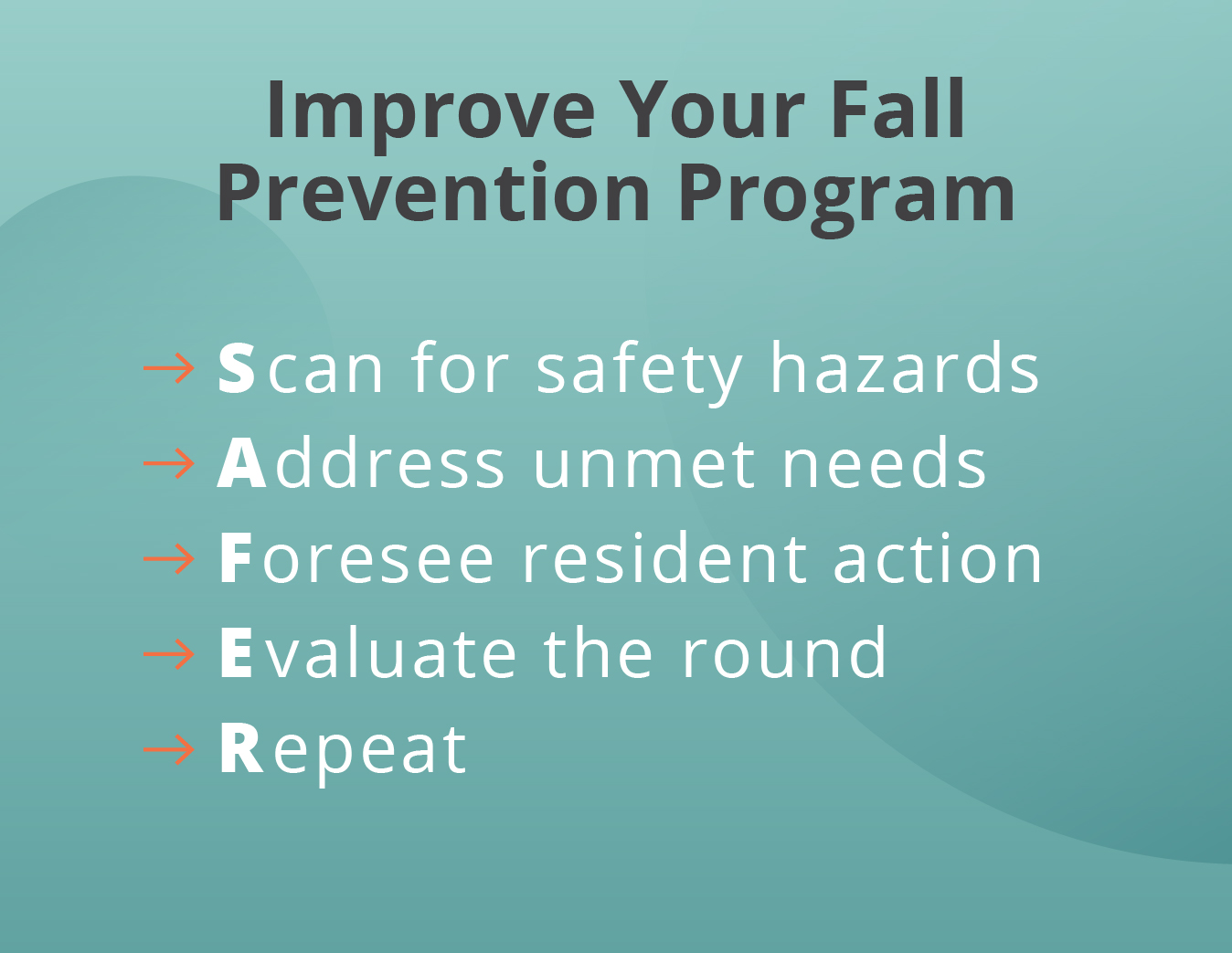 Improve Your Fall Prevention Program

→ Scan for safety hazards
→ Address unmet needs
→ Foresee resident action
→ Evaluate the round
→ Repeat